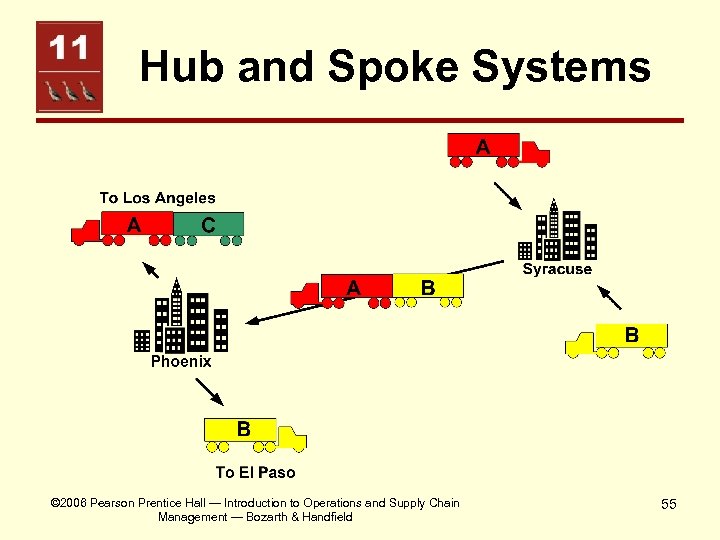 11

Hub and Spoke Systems

A

To Los Angeles

A C

Syracuse

A B

B

Phoenix

B

To El Paso

©2006 Pearson Prentice Hall — Introduction to Operations and Supply Chain Management — Bozarth & Handfield

55